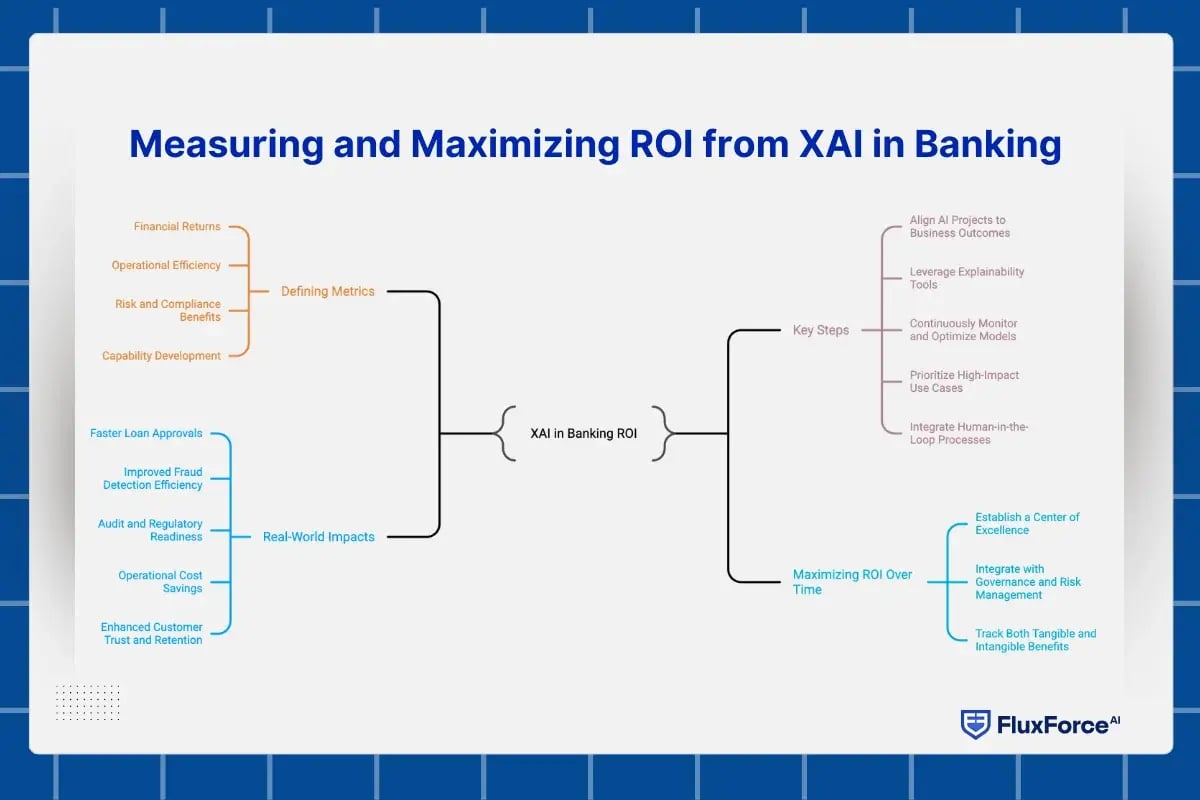 Measuring and Maximizing ROI from XAI in Banking

Financial Returns
Operational Efficiency
Risk and Compliance Benefits
Capability Development

Defining Metrics

Faster Loan Approvals
Improved Fraud Detection Efficiency
Audit and Regulatory Readiness
Operational Cost Savings
Enhanced Customer Trust and Retention

Real-World Impacts

XAI in Banking ROI

Key Steps

Align AI Projects to Business Outcomes
Leverage Explainability Tools
Continuously Monitor and Optimize Models
Prioritize High-Impact Use Cases
Integrate Human-in-the-Loop Processes

Maximizing ROI Over Time

Establish a Center of Excellence
Integrate with Governance and Risk Management
Track Both Tangible and Intangible Benefits

FluxForce AI